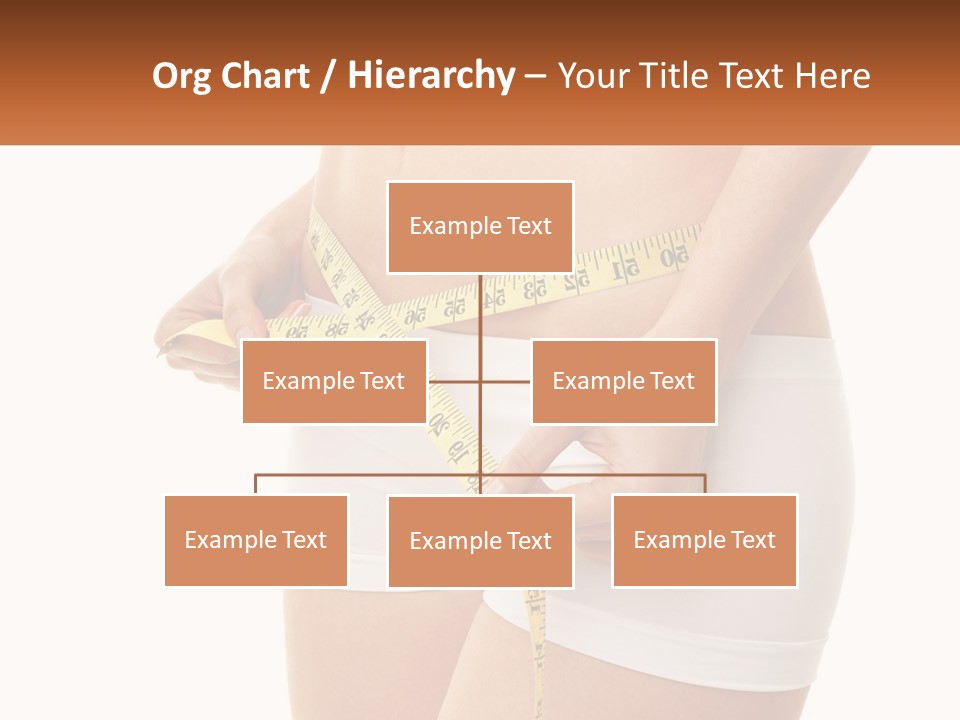 Org Chart / Hierarchy – Your Title Text Here

Example Text

Example Text

Example Text

Example Text

Example Text

Example Text